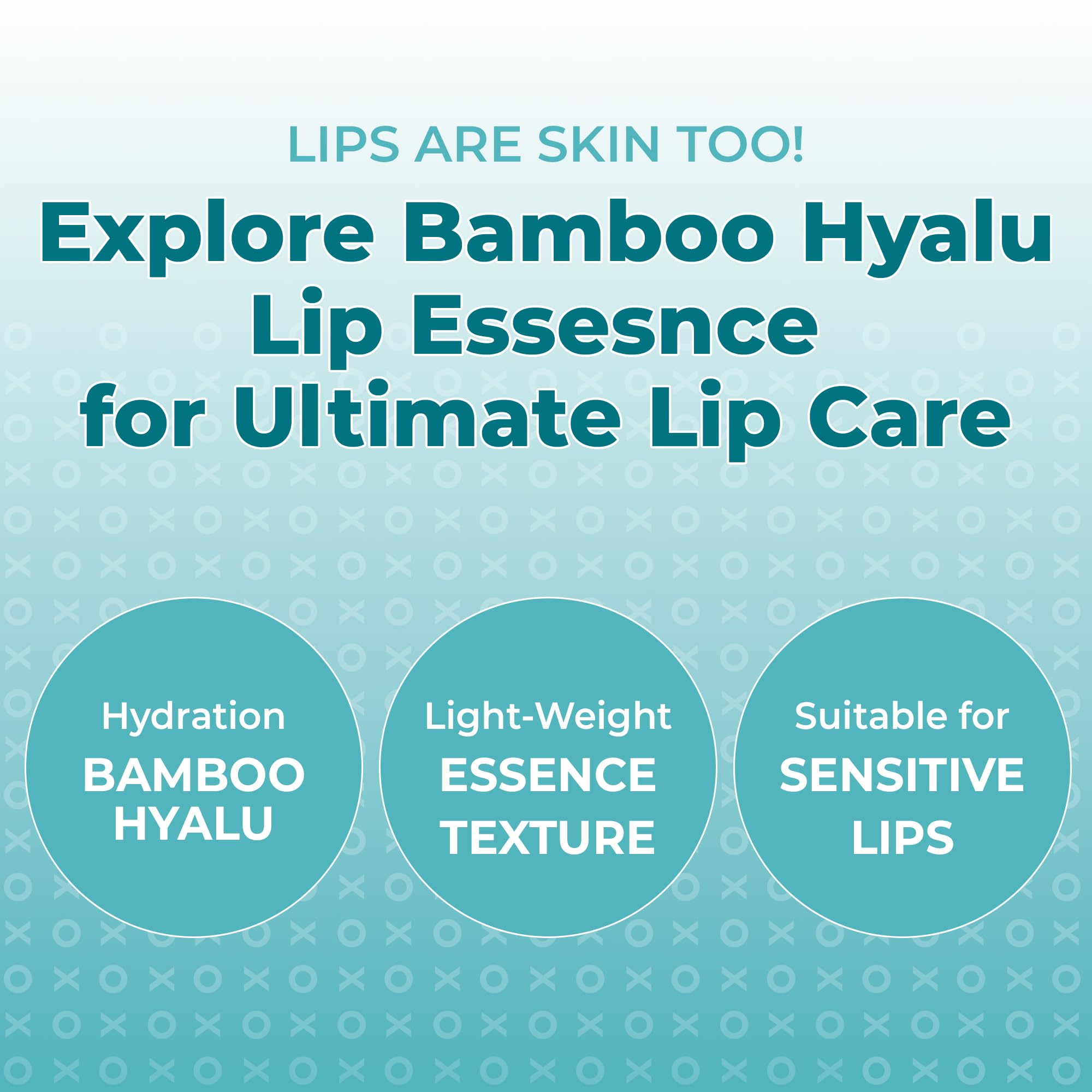 LIPS ARE SKIN TOO!

Explore Bamboo Hyalu Lip Essesnce for Ultimate Lip Care

Hydration
BAMBOO HYALU

Light-Weight
ESSENCE TEXTURE

Suitable for
SENSITIVE LIPS